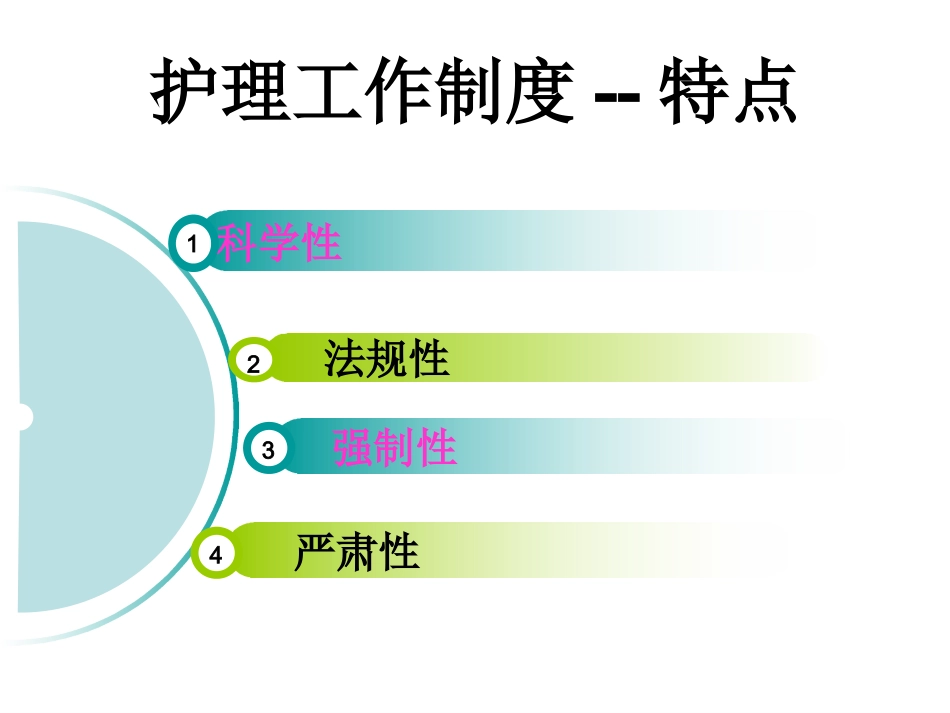 护理工作制度 -- 特点

1 科学性

2 法规性

3 强制性

4 严肃性